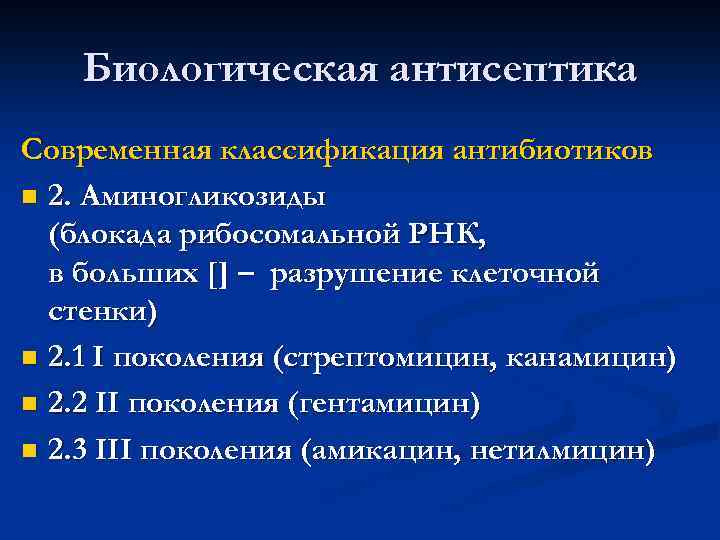 Биологическая антисептика

Современная классификация антибиотиков

2. Аминогликозиды (блокада рибосомальной РНК, в больших [] – разрушение клеточной стенки)

2.1 I поколения (стрептомицин, канамицин)

2.2 II поколения (гентамицин)

2.3 III поколения (амикацин, нетилмицин)